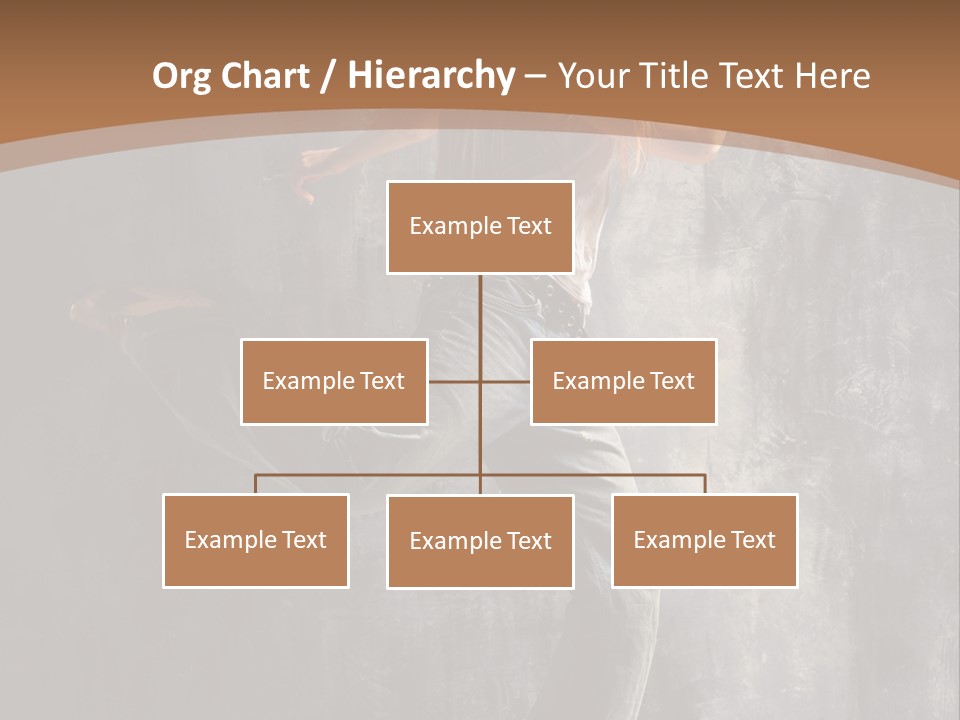 Org Chart / Hierarchy – Your Title Text Here

Example Text

Example Text

Example Text

Example Text

Example Text

Example Text